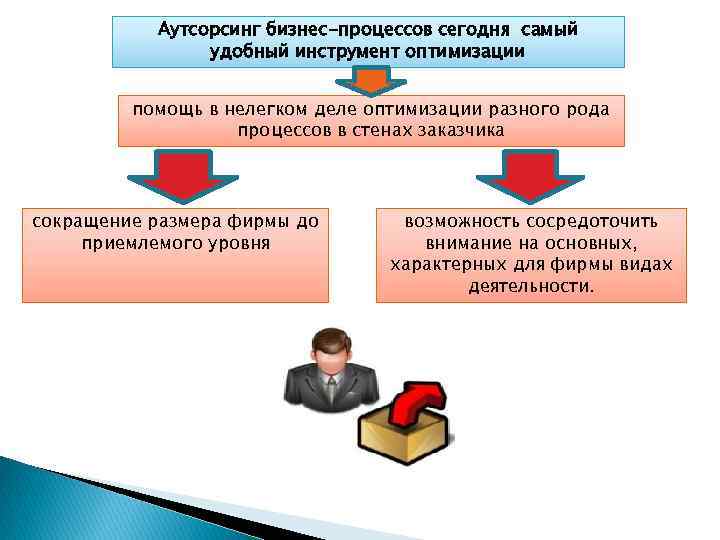 Аутсорсинг бизнес-процессов сегодня самый удобный инструмент оптимизации

помощь в нелегком деле оптимизации разного рода процессов в стенах заказчика

сокращение размера фирмы до приемлемого уровня

возможность сосредоточить внимание на основных, характерных для фирмы видах деятельности.